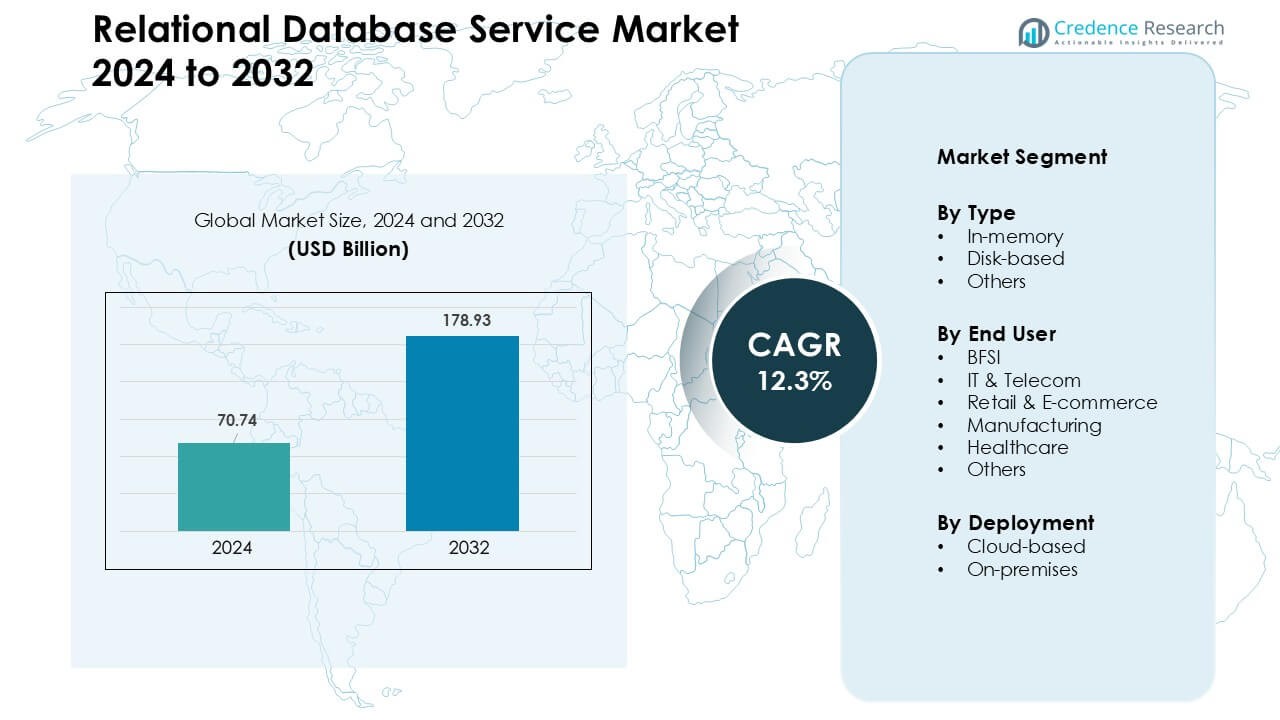 Relational Database Service Market
2024 to 2032

Credence Research
Actionable Insights Delivered

Global Market Size, 2024 and 2032
(USD Billion)

70.74

178.93

2024

2032

CAGR
12.3%

Market Segment

By Type
• In-memory
• Disk-based
• Others

By End User
• BFSI
• IT & Telecom
• Retail & E-commerce
• Manufacturing
• Healthcare
• Others

By Deployment
• Cloud-based
• On-premises